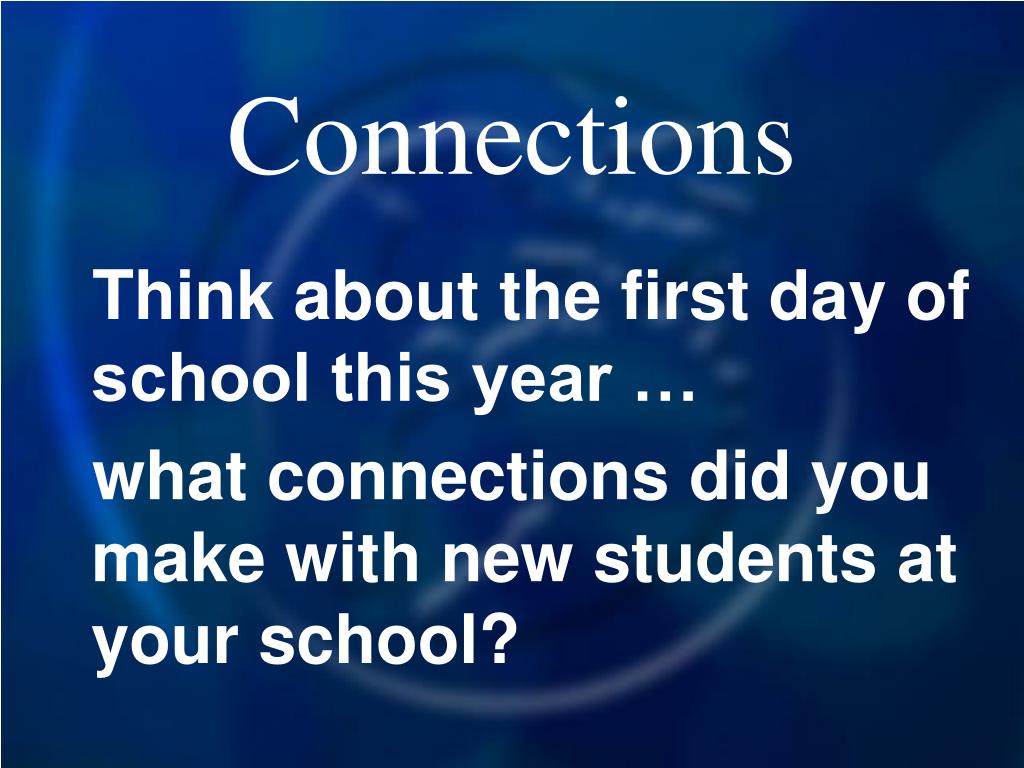 Connections

Think about the first day of school this year …

what connections did you make with new students at your school?